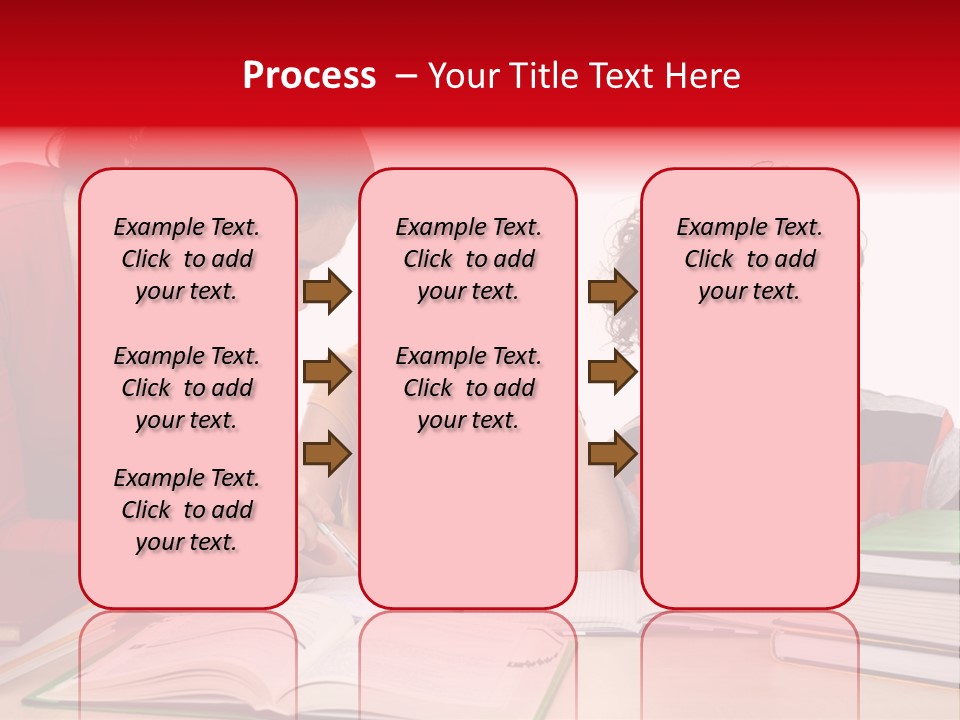 Process – Your Title Text Here

Example Text. Click to add your text.

Example Text. Click to add your text.

Example Text. Click to add your text.

Example Text. Click to add your text.

Example Text. Click to add your text.

Example Text. Click to add your text.